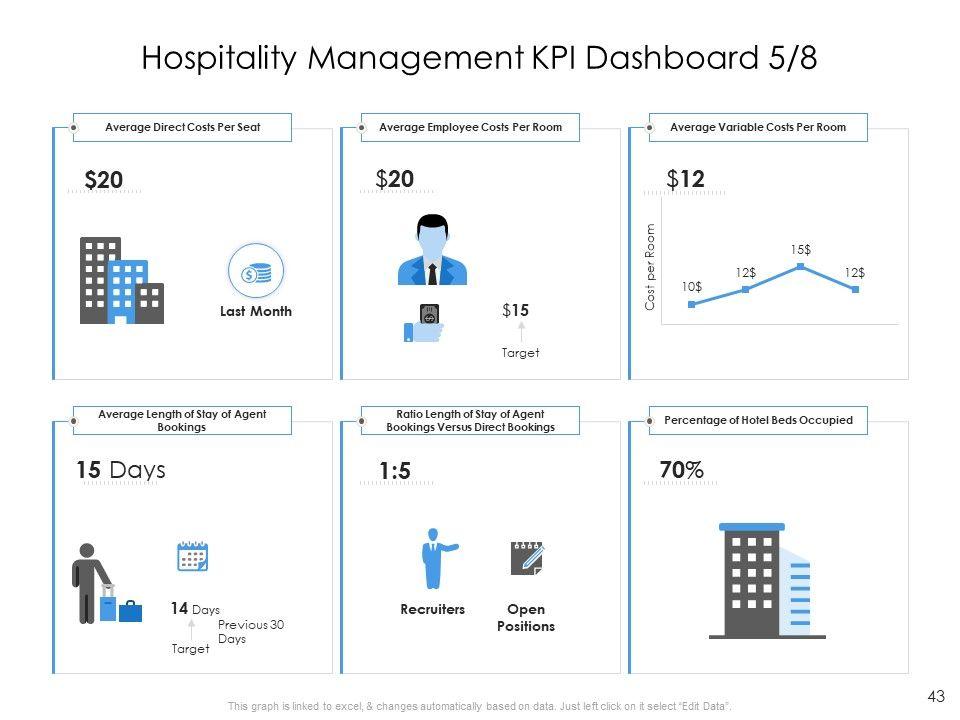 Hospitality Management KPI Dashboard 5/8

Average Direct Costs Per Seat

$20

Last Month

Average Employee Costs Per Room

$20

$15

Target

Average Variable Costs Per Room

$12

Cost per Room

10$

12$

15$

12$

Average Length of Stay of Agent Bookings

15 Days

14 Days

Target

Previous 30 Days

Ratio Length of Stay of Agent Bookings Versus Direct Bookings

1:5

Recruiters

Open Positions

Percentage of Hotel Beds Occupied

70%

This graph is linked to excel, & changes automatically based on data. Just left click on it select "Edit Data".

43